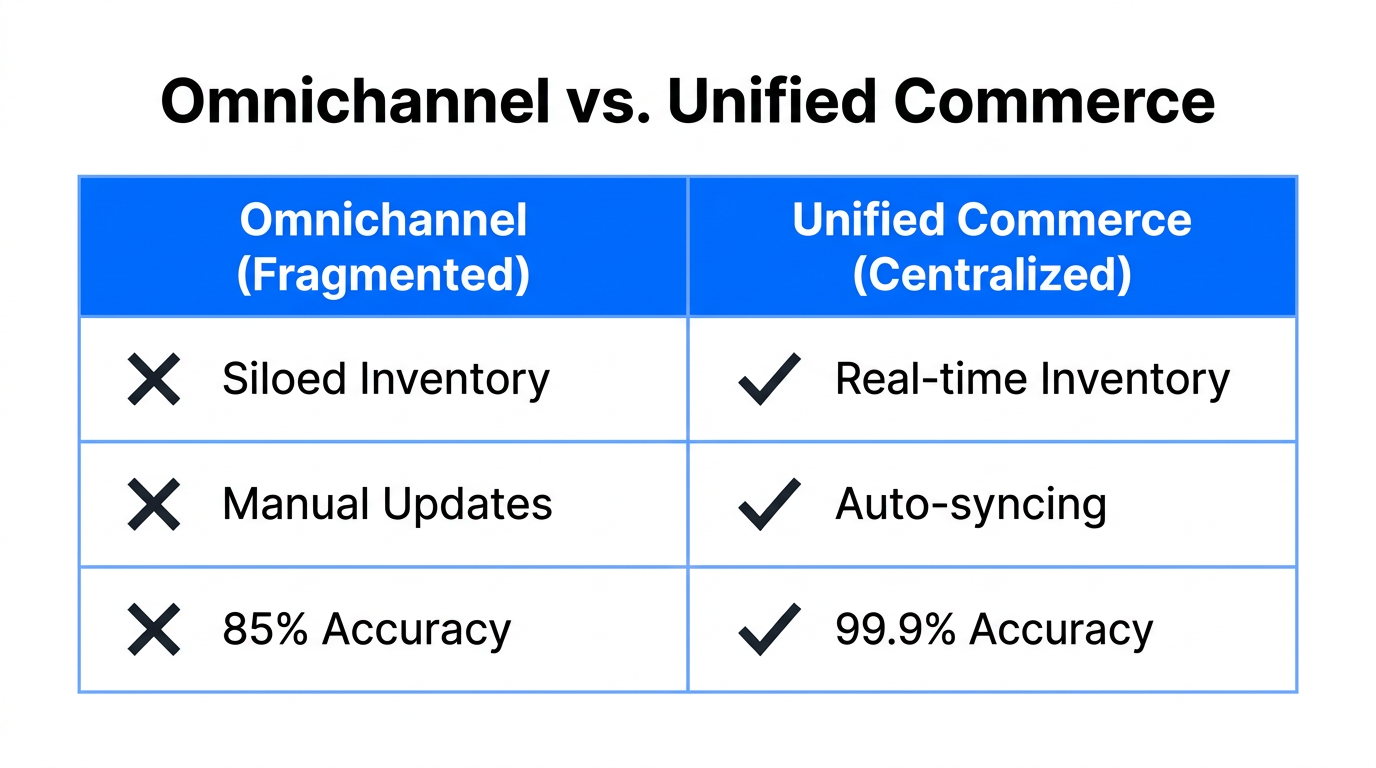 Omnichannel vs. Unified Commerce

| Omnichannel (Fragmented) | Unified Commerce (Centralized) |
|---|---|
| ✕ Siloed Inventory | ✓ Real-time Inventory |
| ✕ Manual Updates | ✓ Auto-syncing |
| ✕ 85% Accuracy | ✓ 99.9% Accuracy |